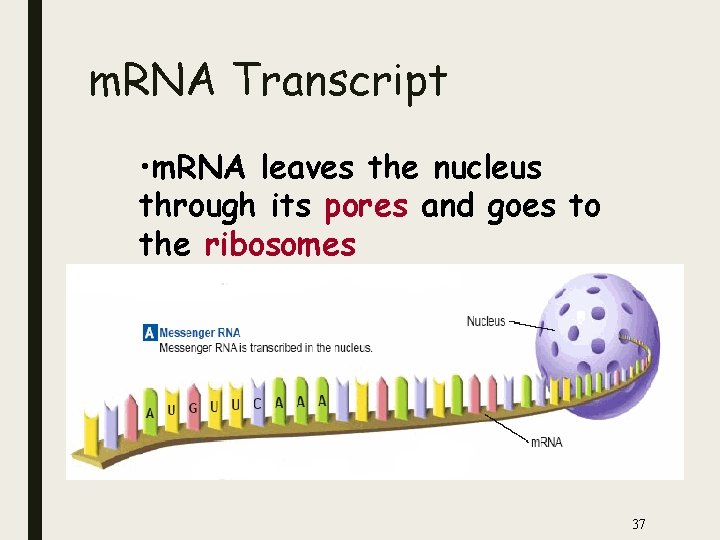 mRNA Transcript

•mRNA leaves the nucleus through its pores and goes to the ribosomes

A Messenger RNA
Messenger RNA is transcribed in the nucleus.

Nucleus

A U G U U C A A A

mRNA

37